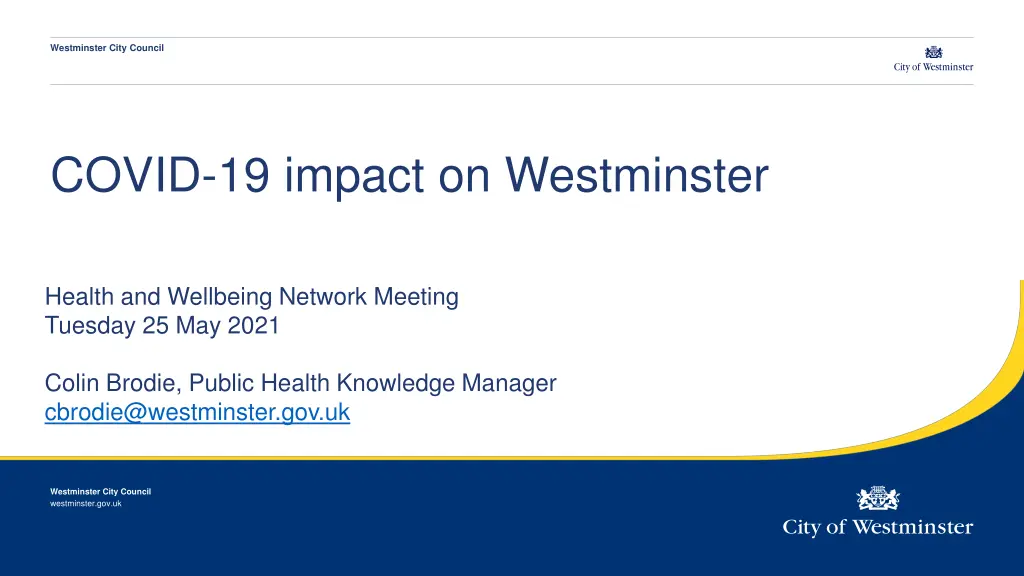 Westminster City Council

City of Westminster

COVID-19 impact on Westminster

Health and Wellbeing Network Meeting
Tuesday 25 May 2021

Colin Brodie, Public Health Knowledge Manager
cbrodie@westminster.gov.uk

Westminster City Council
westminster.gov.uk

City of Westminster